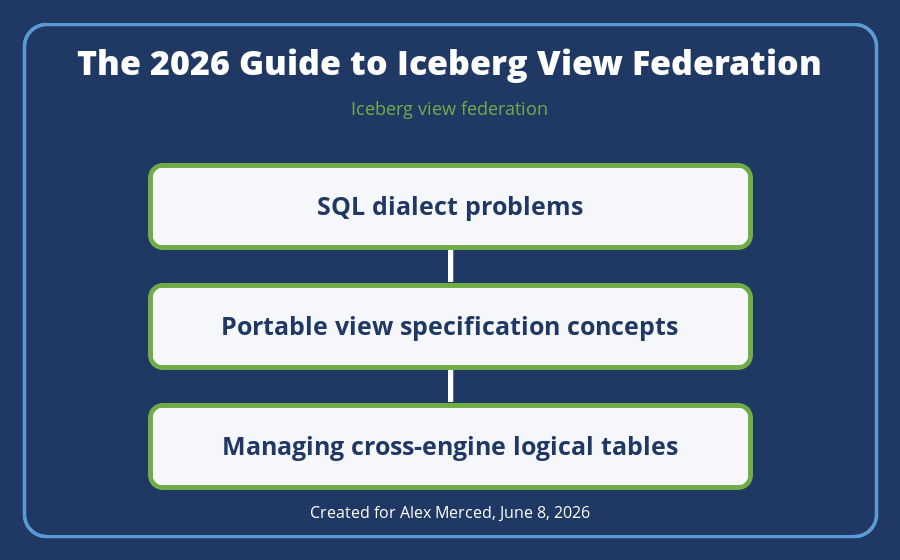 The 2026 Guide to Iceberg View Federation

Iceberg view federation

SQL dialect problems

Portable view specification concepts

Managing cross-engine logical tables

Created for Alex Merced, June 8, 2026